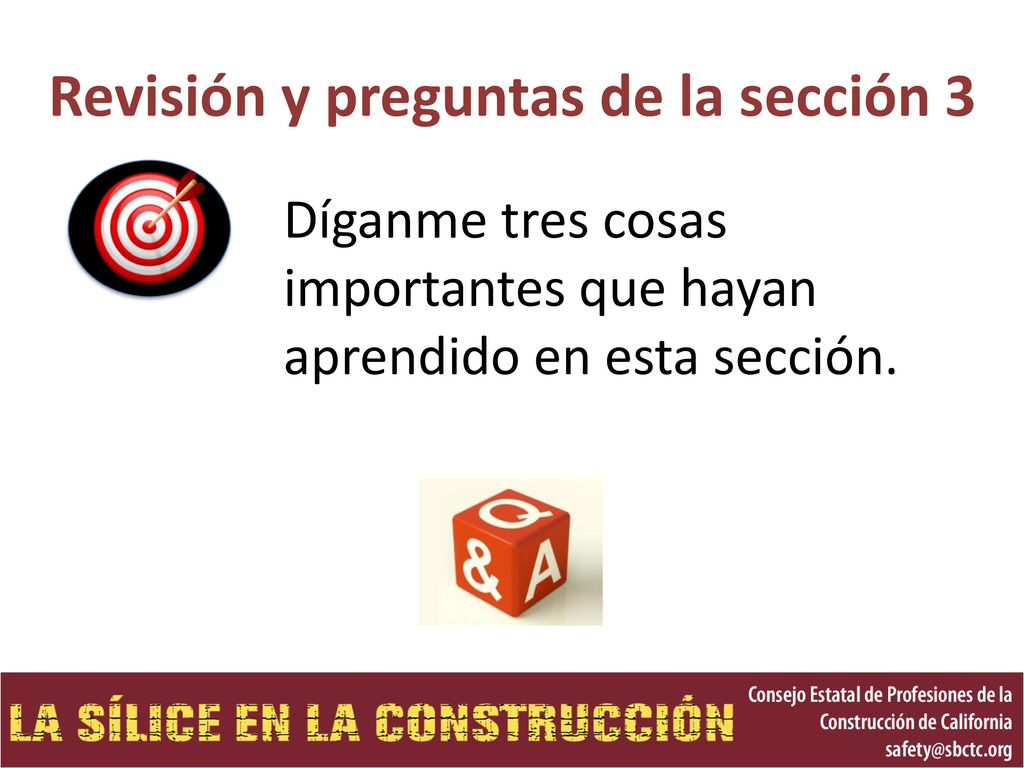 Revisión y preguntas de la sección 3

Díganme tres cosas importantes que hayan aprendido en esta sección.

Q
&
A

LA SÍLICE EN LA CONSTRUCCIÓN

Consejo Estatal de Profesiones de la Construcción de California
safety@sbctc.org